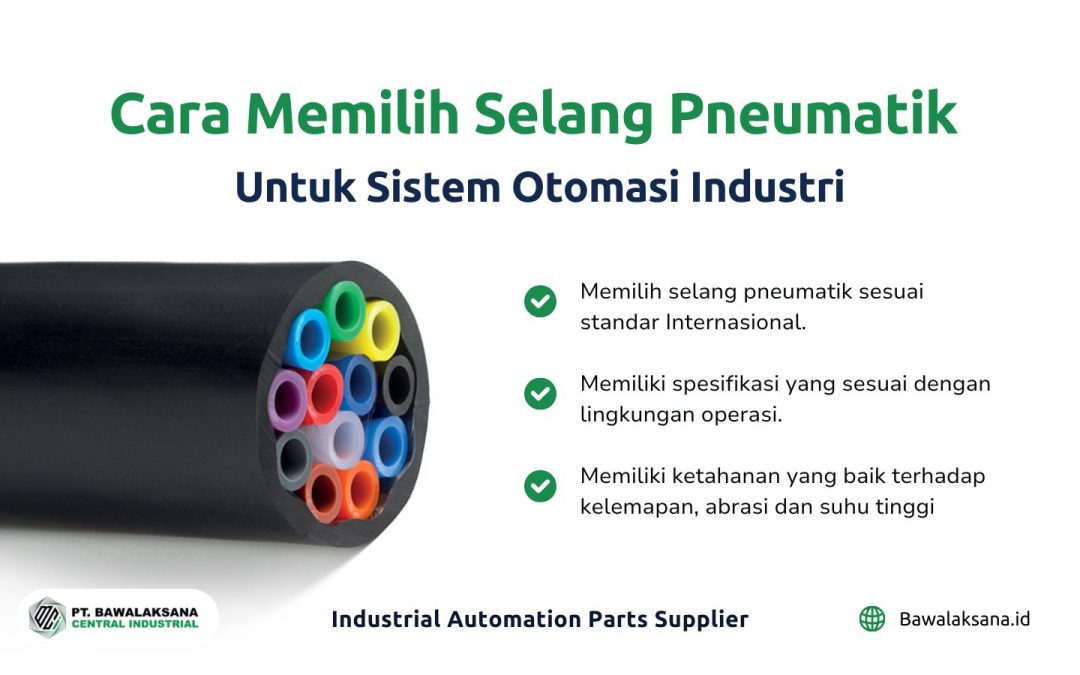 Cara Memilih Selang Pneumatik
Untuk Sistem Otomasi Industri

Memilih selang pneumatik sesuai standar Internasional.

Memiliki spesifikasi yang sesuai dengan lingkungan operasi.

Memiliki ketahanan yang baik terhadap kelemapan, abrasi dan suhu tinggi

PT. BAWALAKSANA
CENTRAL INDUSTRIAL

Industrial Automation Parts Supplier

Bawalaksana.id